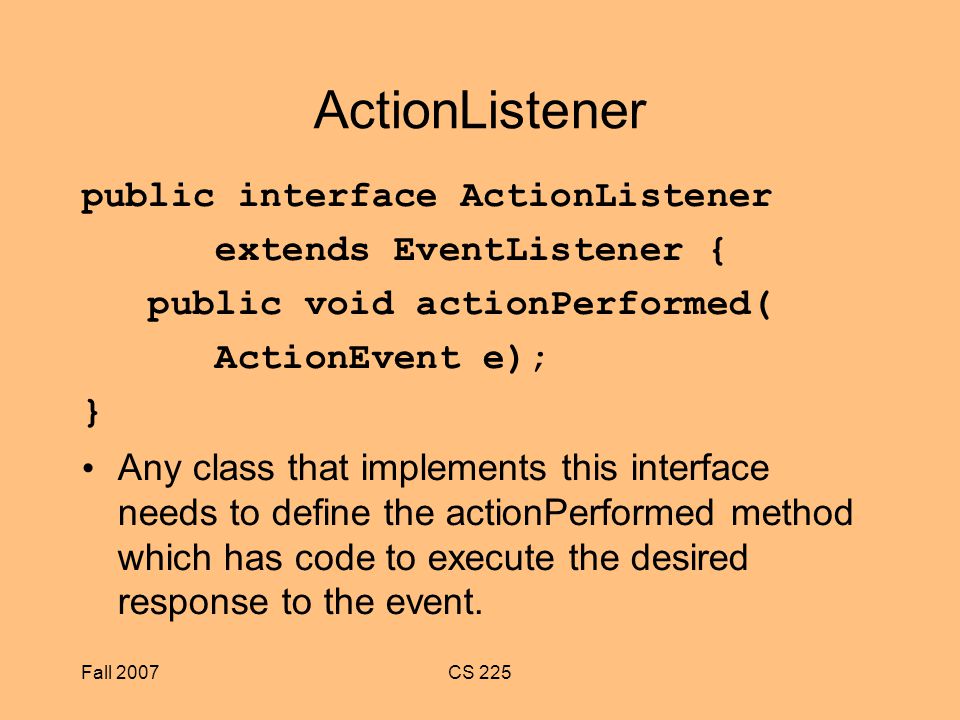 ActionListener

public interface ActionListener
extends EventListener {
public void actionPerformed(
ActionEvent e);
}

• Any class that implements this interface needs to define the actionPerformed method which has code to execute the desired response to the event.

Fall 2007

CS 225